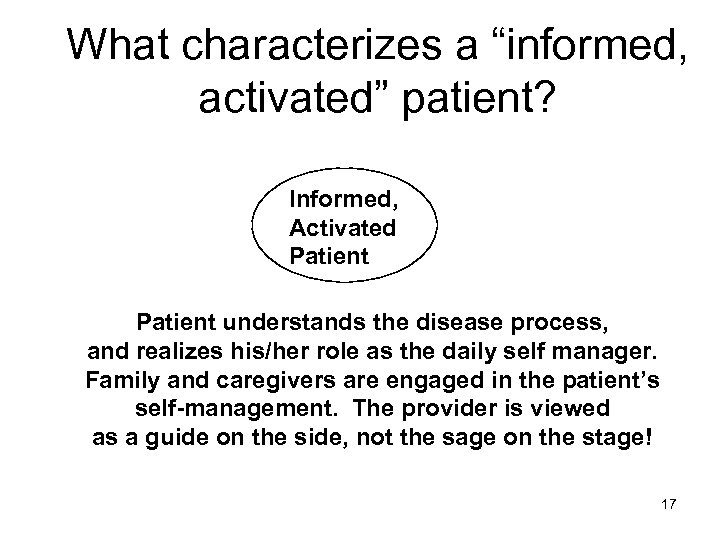 What characterizes a “informed, activated” patient?

Informed,
Activated
Patient

Patient understands the disease process, and realizes his/her role as the daily self manager. Family and caregivers are engaged in the patient’s self-management. The provider is viewed as a guide on the side, not the sage on the stage!

17